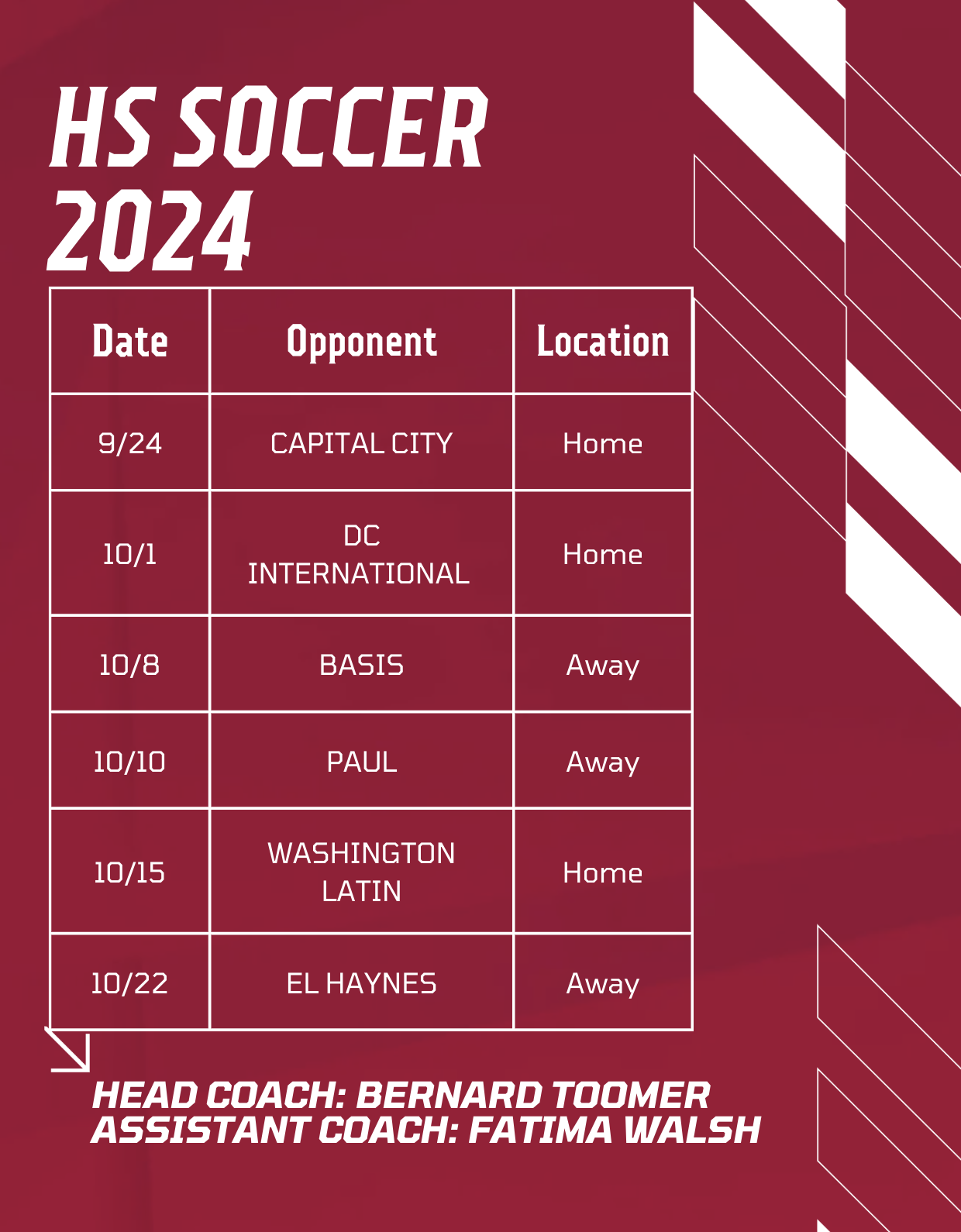 HS SOCCER 2024

| Date | Opponent | Location |
|---|---|---|
| 9/24 | CAPITAL CITY | Home |
| 10/1 | DC INTERNATIONAL | Home |
| 10/8 | BASIS | Away |
| 10/10 | PAUL | Away |
| 10/15 | WASHINGTON LATIN | Home |
| 10/22 | EL HAYNES | Away |

HEAD COACH: BERNARD TOOMER
ASSISTANT COACH: FATIMA WALSH